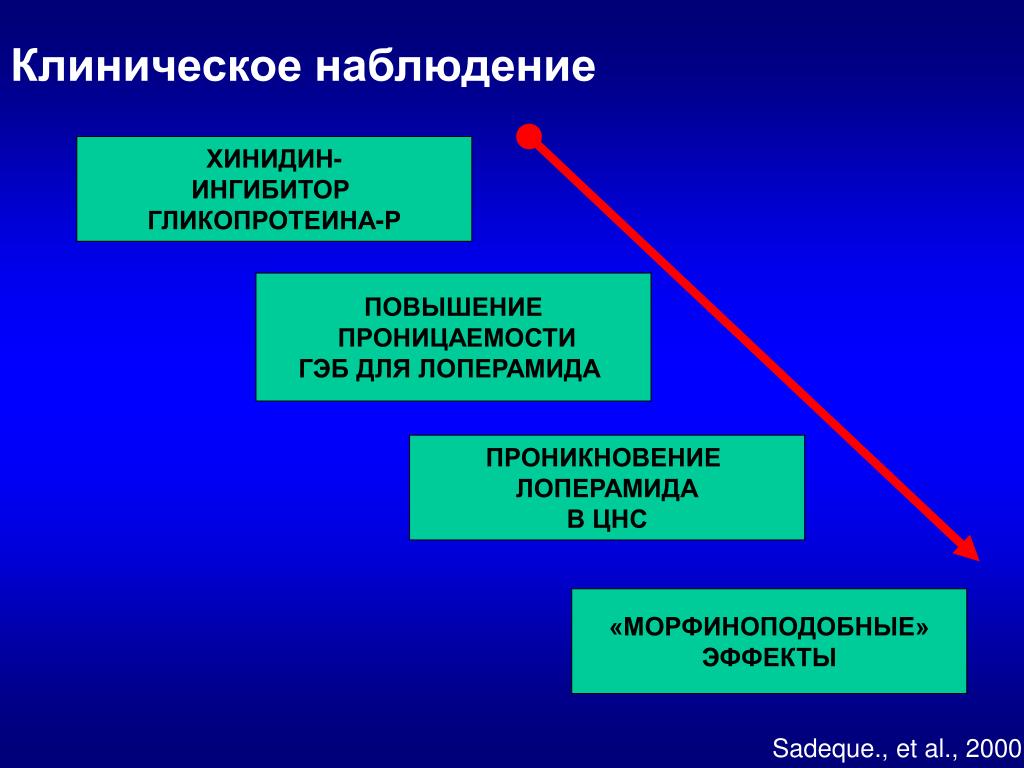 Клиническое наблюдение

ХИНИДИН-
ИНГИБИТОР
ГЛИКОПРОТЕИНА-Р

ПОВЫШЕНИЕ
ПРОНИЦАЕМОСТИ
ГЭБ ДЛЯ ЛОПЕРАМИДА

ПРОНИКНОВЕНИЕ
ЛОПЕРАМИДА
В ЦНС

«МОРФИНОПОДОБНЫЕ»
ЭФФЕКТЫ

Sadeque., et al., 2000